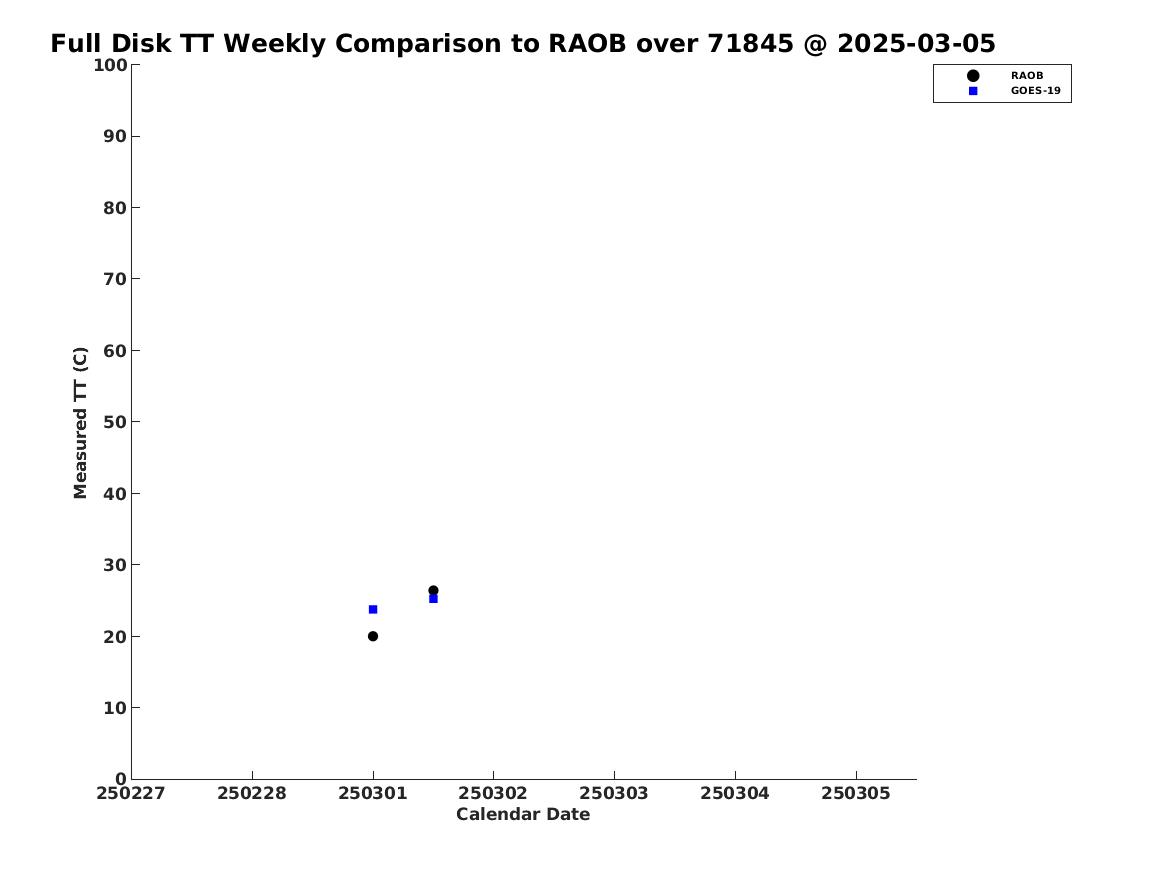 Full Disk TT Weekly Comparison to RAOB over 71845 @ 2025-03-05

RAOB
GOES-19

Measured TT (C)

100
90
80
70
60
50
40
30
20
10
0

250227 250228 250301 250302 250303 250304 250305

Calendar Date